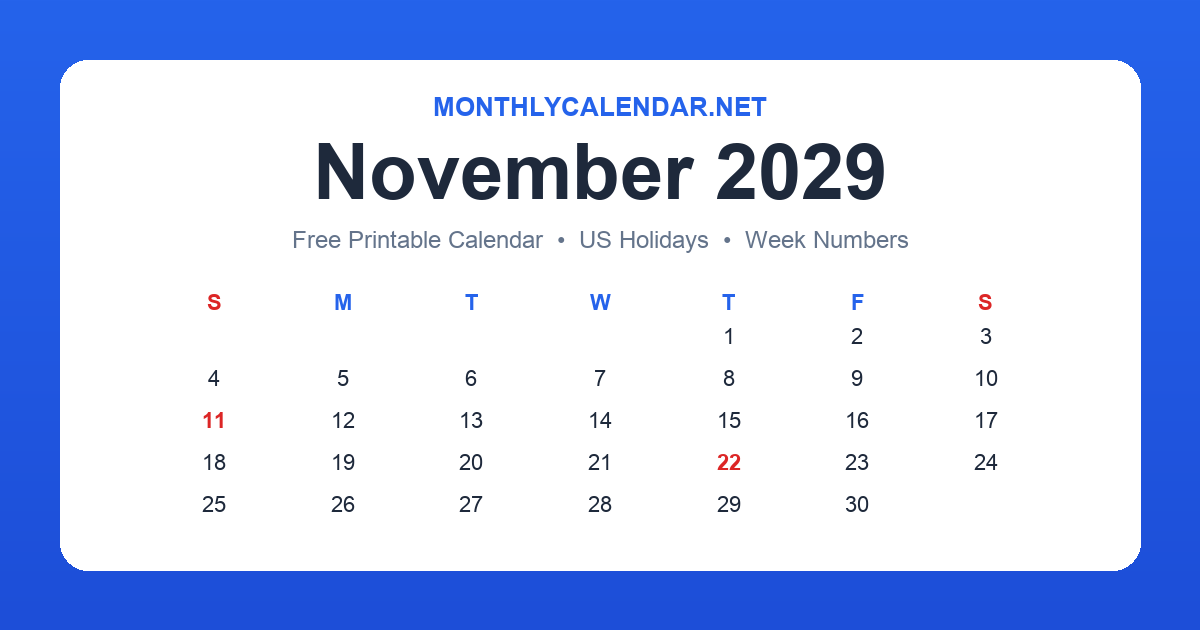 MONTHLYCALENDAR.NET

November 2029

Free Printable Calendar • US Holidays • Week Numbers

| S | M | T | W | T | F | S |
|---|---|---|---|---|---|---|
| | | | | 1 | 2 | 3 |
| 4 | 5 | 6 | 7 | 8 | 9 | 10 |
| 11 | 12 | 13 | 14 | 15 | 16 | 17 |
| 18 | 19 | 20 | 21 | 22 | 23 | 24 |
| 25 | 26 | 27 | 28 | 29 | 30 | |